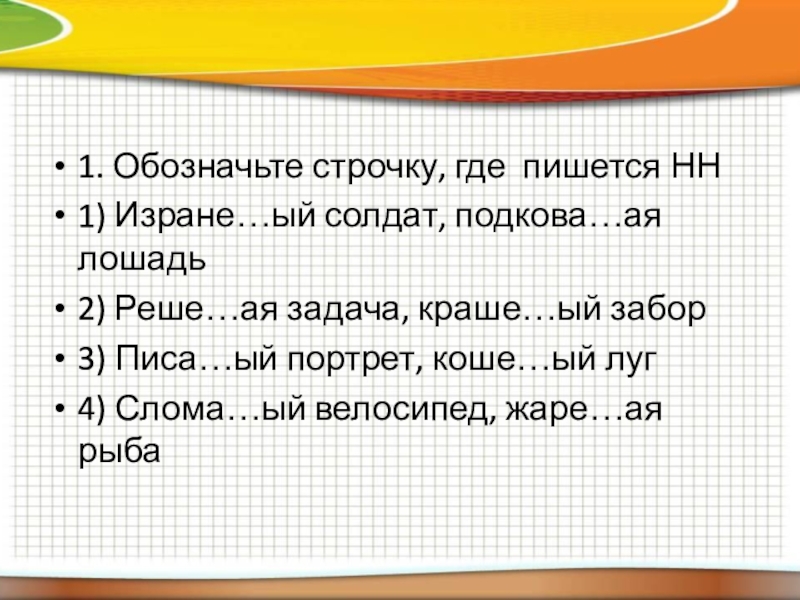 • 1. Обозначьте строчку, где пишется НН
• 1) Изране…ый солдат, подкова…ая лошадь
• 2) Реше…ая задача, краше…ый забор
• 3) Писа…ый портрет, коше…ый луг
• 4) Слома…ый велосипед, жаре…ая рыба